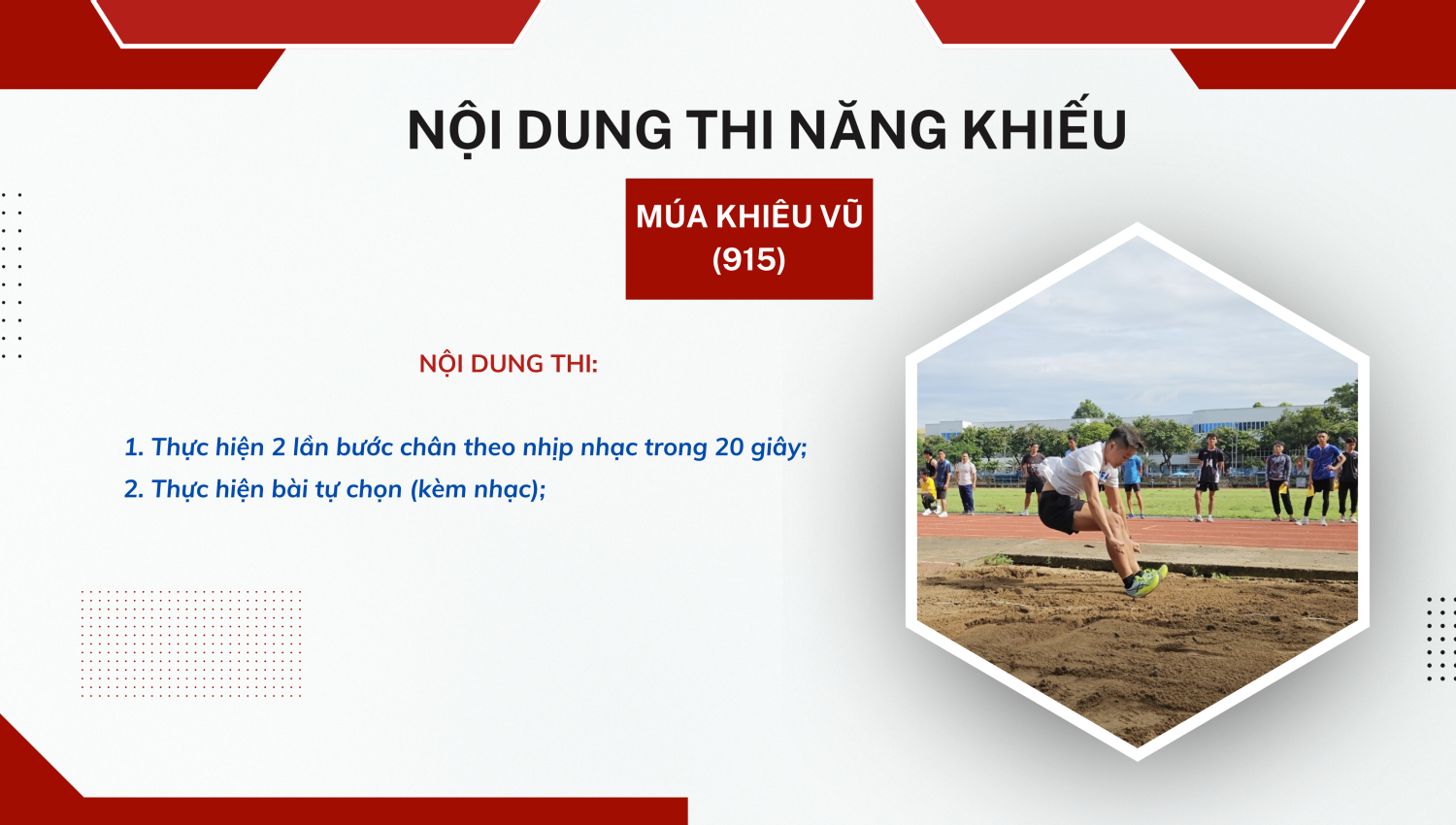 NỘI DUNG THI NĂNG KHIẾU

MÚA KHIÊU VŨ
(915)

NỘI DUNG THI:

1. Thực hiện 2 lần bước chân theo nhịp nhạc trong 20 giây;
2. Thực hiện bài tự chọn (kèm nhạc);